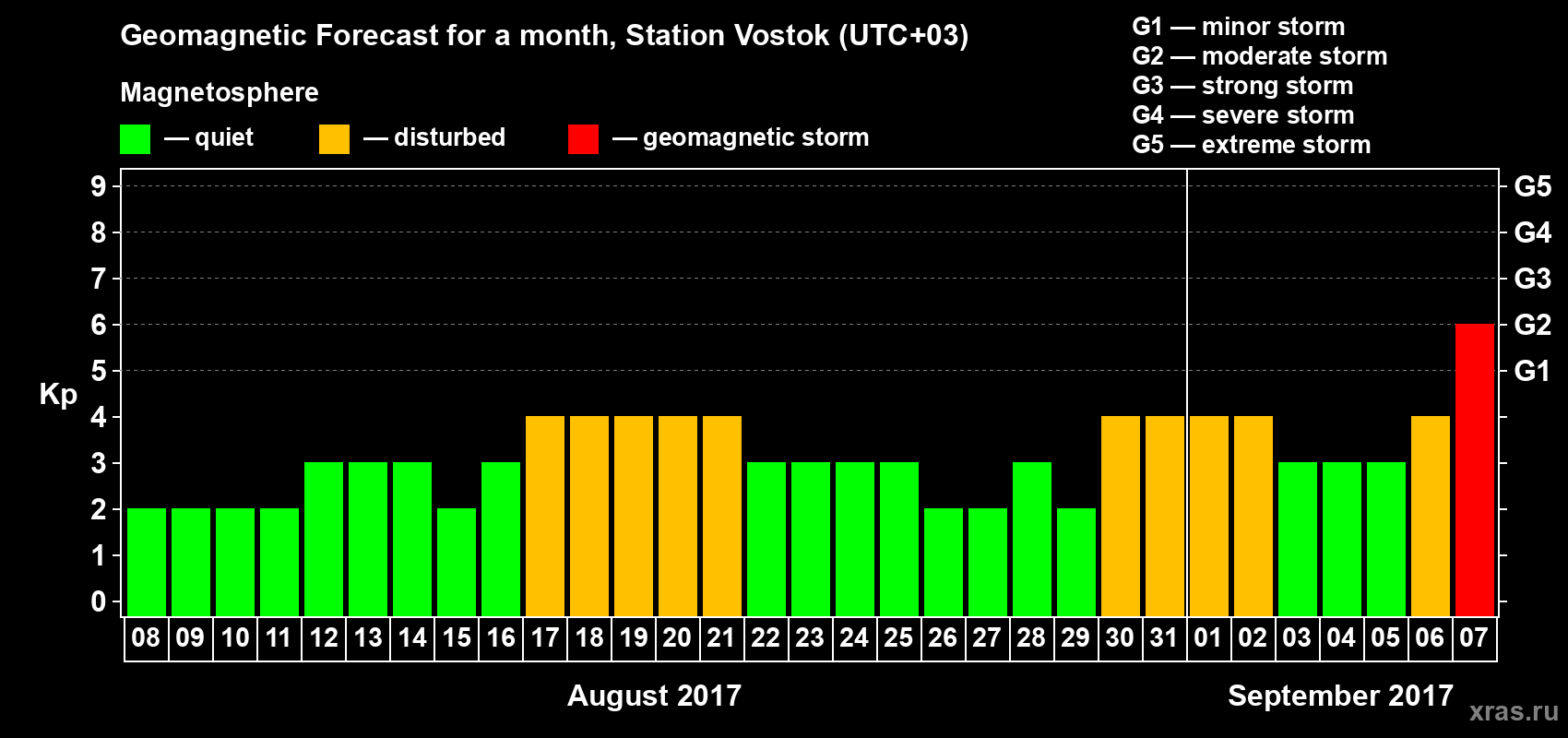 Geomagnetic Forecast for a month, Station Vostok (UTC+03)

Magnetosphere

— quiet — disturbed — geomagnetic storm

G1 — minor storm
G2 — moderate storm
G3 — strong storm
G4 — severe storm
G5 — extreme storm

Kp

9
8
7
6
5
4
3
2
1
0

G5
G4
G3
G2
G1

08 09 10 11 12 13 14 15 16 17 18 19 20 21 22 23 24 25 26 27 28 29 30 31 01 02 03 04 05 06 07

August 2017

September 2017

xras.ru